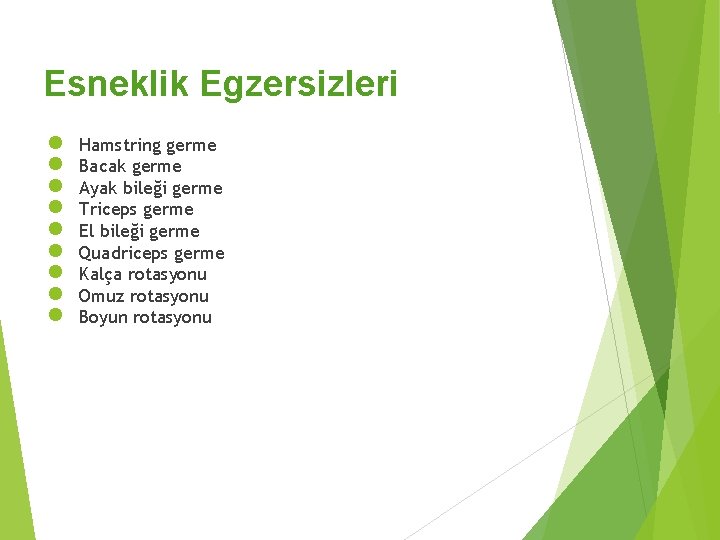 Esneklik Egzersizleri

- Hamstring germe
- Bacak germe
- Ayak bileği germe
- Triceps germe
- El bileği germe
- Quadriceps germe
- Kalça rotasyonu
- Omuz rotasyonu
- Boyun rotasyonu